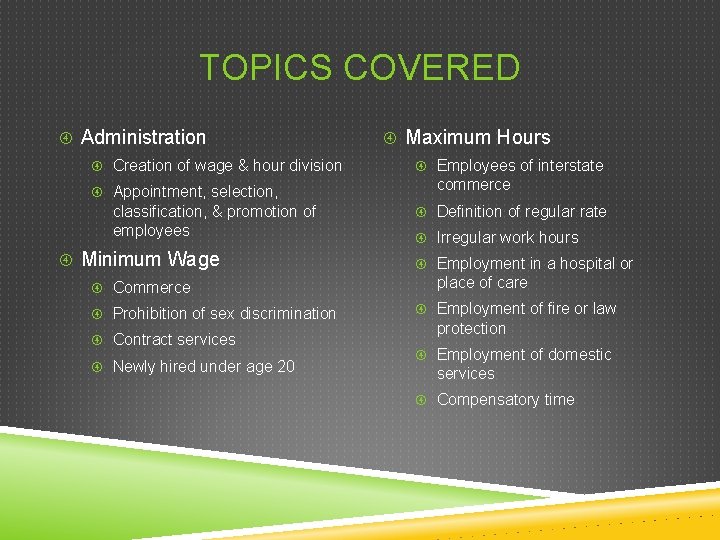 TOPICS COVERED

Administration
Creation of wage & hour division
Appointment, selection, classification, & promotion of employees

Minimum Wage
Commerce
Prohibition of sex discrimination
Contract services
Newly hired under age 20

Maximum Hours
Employees of interstate commerce
Definition of regular rate
Irregular work hours
Employment in a hospital or place of care
Employment of fire or law protection
Employment of domestic services
Compensatory time